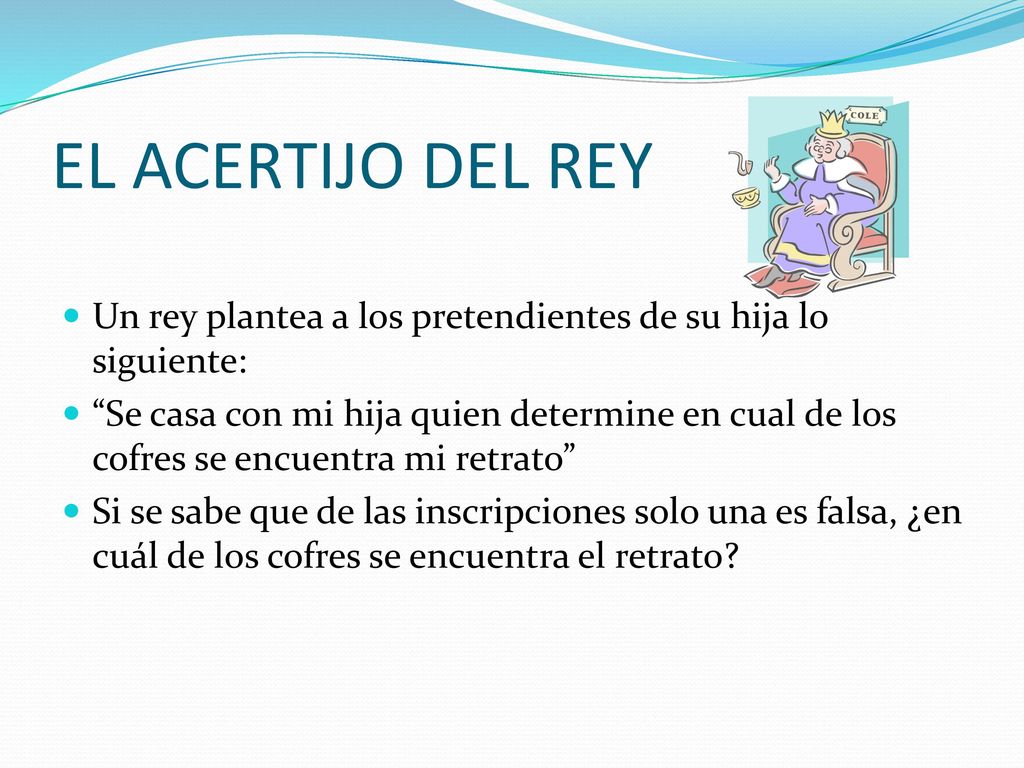 EL ACERTIJO DEL REY

COLE

Un rey plantea a los pretendientes de su hija lo siguiente:

“Se casa con mi hija quien determine en cual de los cofres se encuentra mi retrato”

Si se sabe que de las inscripciones solo una es falsa, ¿en cuál de los cofres se encuentra el retrato?